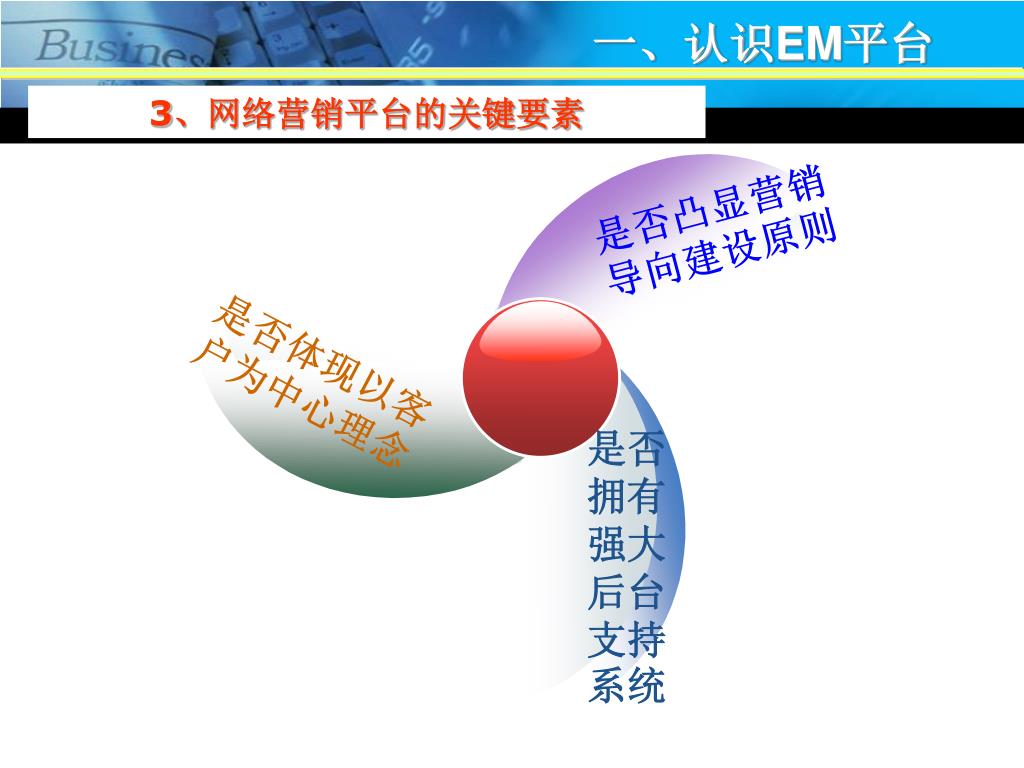 Busines

一、认识EM平台

3、网络营销平台的关键要素

是否凸显营销导向建设原则

是否体现以客户为中心理念

是否拥有强大后台支持系统